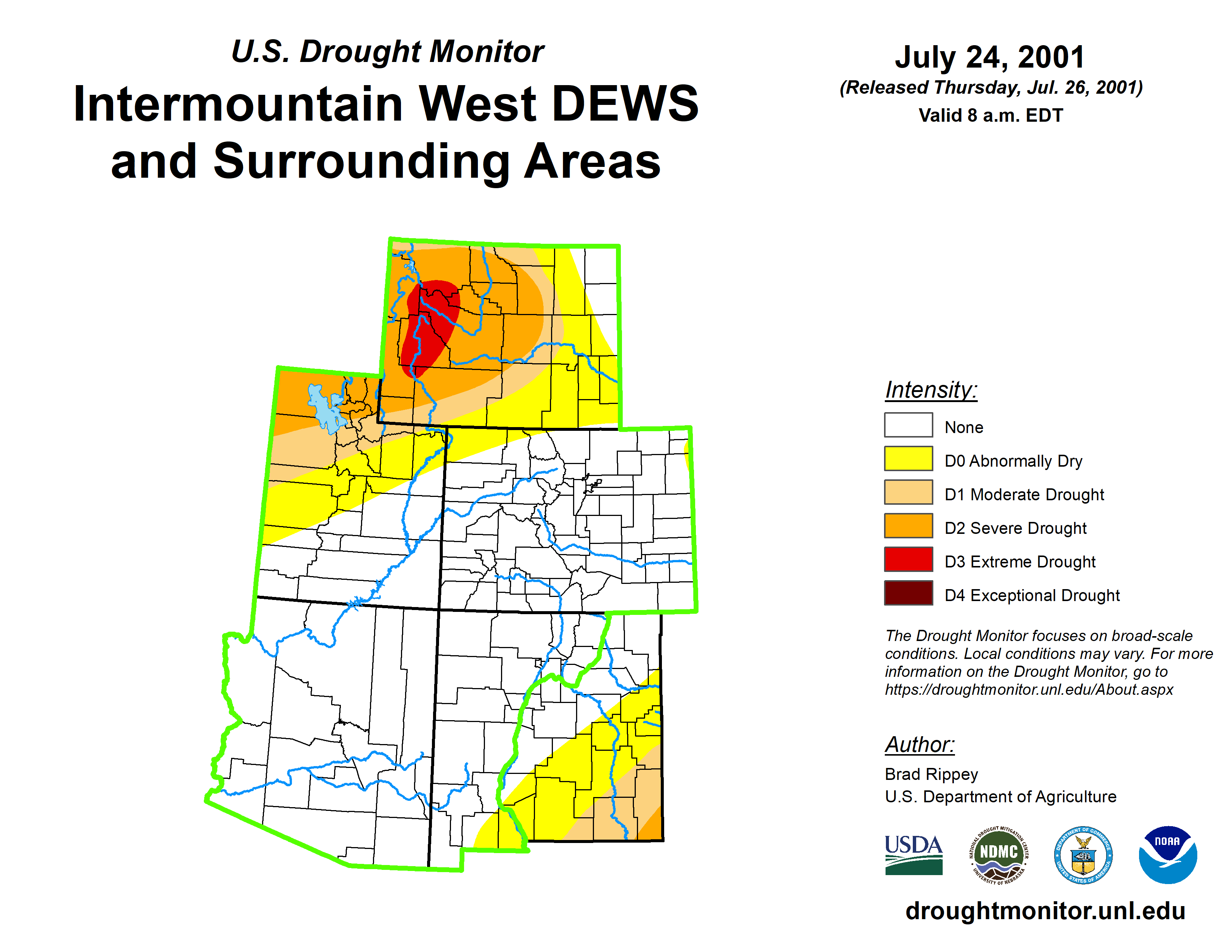 U.S. Drought Monitor
Intermountain West DEWS and Surrounding Areas

July 24, 2001
(Released Thursday, Jul. 26, 2001)
Valid 8 a.m. EDT

Intensity:
None
D0 Abnormally Dry
D1 Moderate Drought
D2 Severe Drought
D3 Extreme Drought
D4 Exceptional Drought

The Drought Monitor focuses on broad-scale conditions. Local conditions may vary. For more information on the Drought Monitor, go to https://droughtmonitor.unl.edu/About.aspx

Author:
Brad Rippey
U.S. Department of Agriculture

USDA
NATIONAL DROUGHT MITIGATION CENTER NDMC UNIVERSITY OF NEBRASKA
DEPARTMENT OF COMMERCE UNITED STATES OF AMERICA
NOAA

droughtmonitor.unl.edu